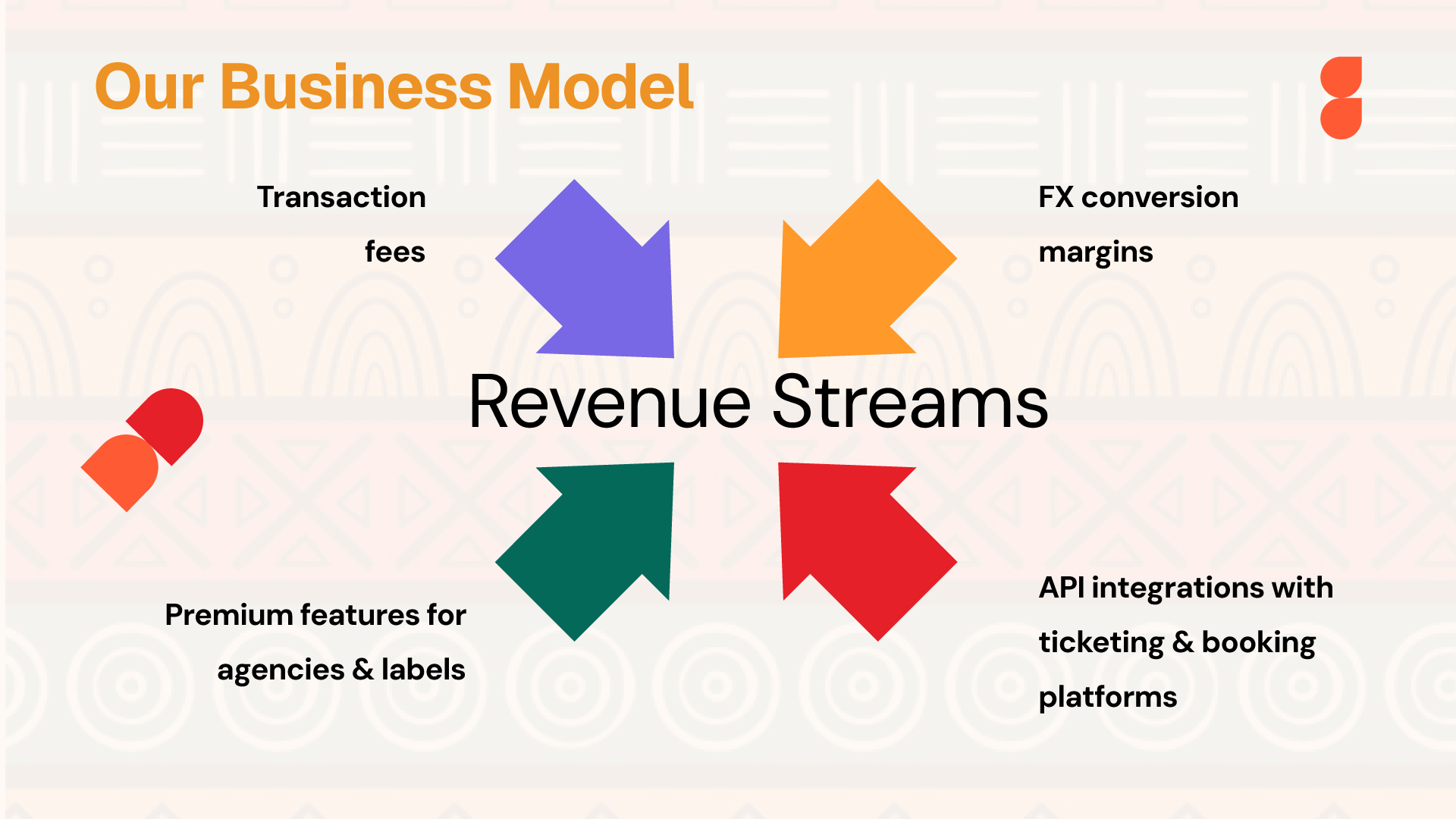 Our Business Model

Transaction fees

FX conversion margins

Revenue Streams

Premium features for agencies & labels

API integrations with ticketing & booking platforms